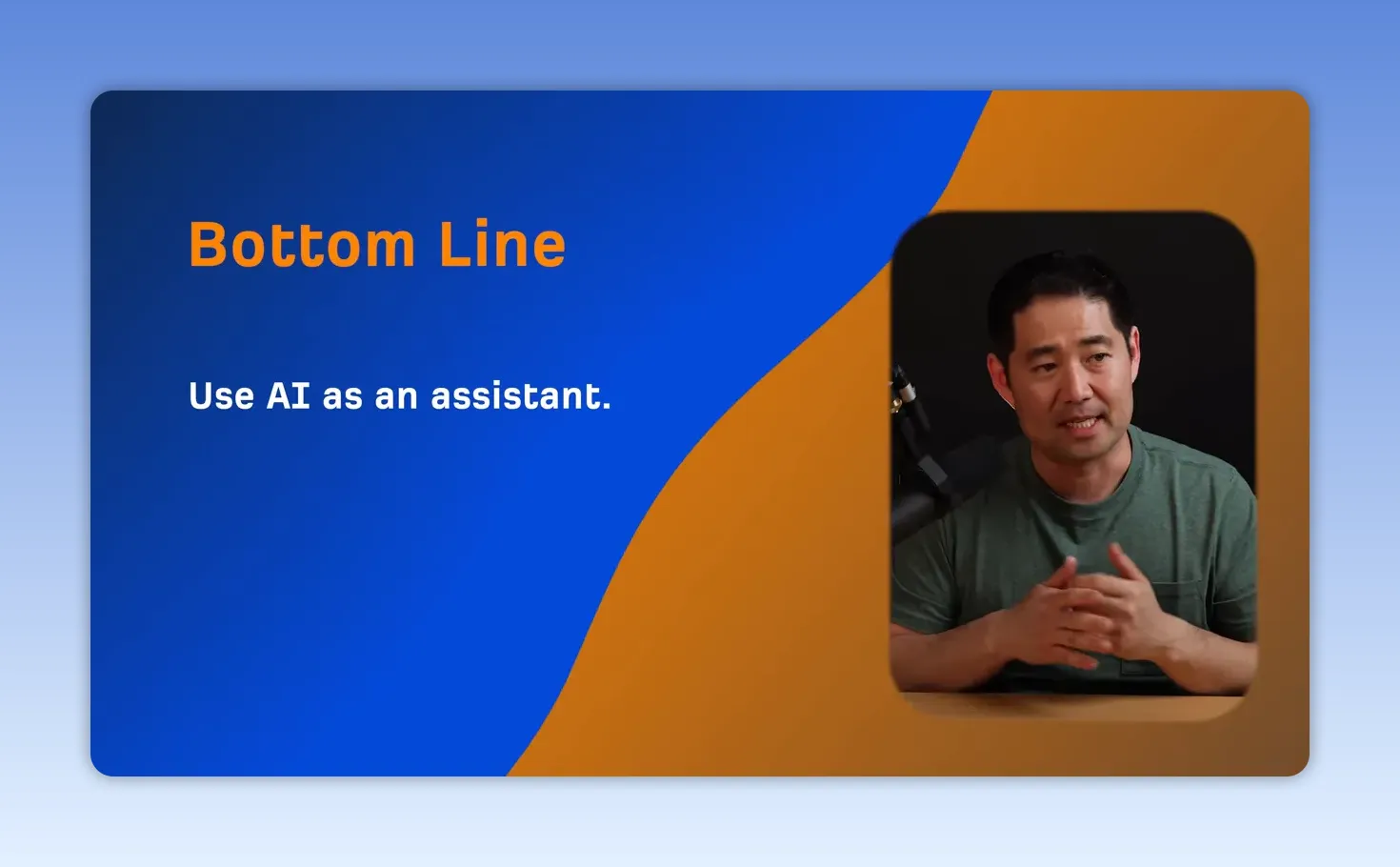 Bottom Line

Use AI as an assistant.